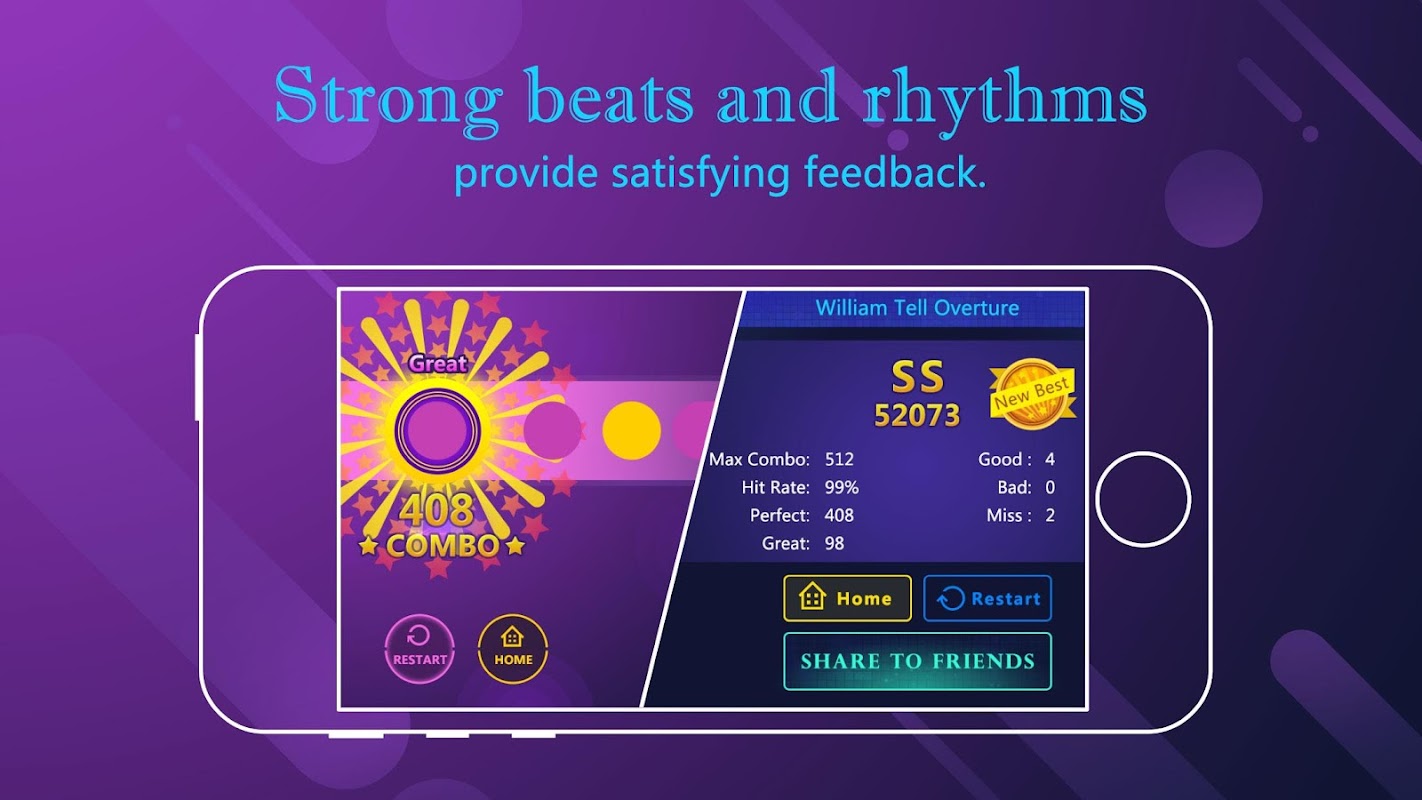 Strong beats and rhythms
provide satisfying feedback.

Great

408
COMBO

RESTART
HOME

William Tell Overture

SS
52073
New Best

Max Combo: 512
Hit Rate: 99%
Perfect: 408
Great: 98

Good : 4
Bad: 0
Miss : 2

Home
Restart

SHARE TO FRIENDS